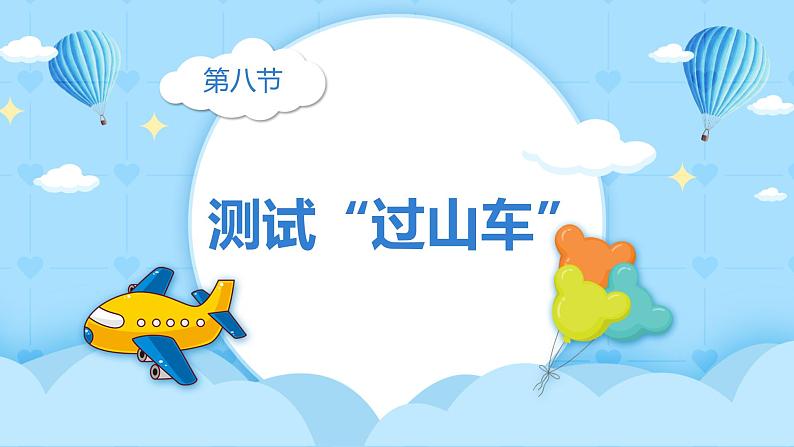 第八节

测试“过山车”